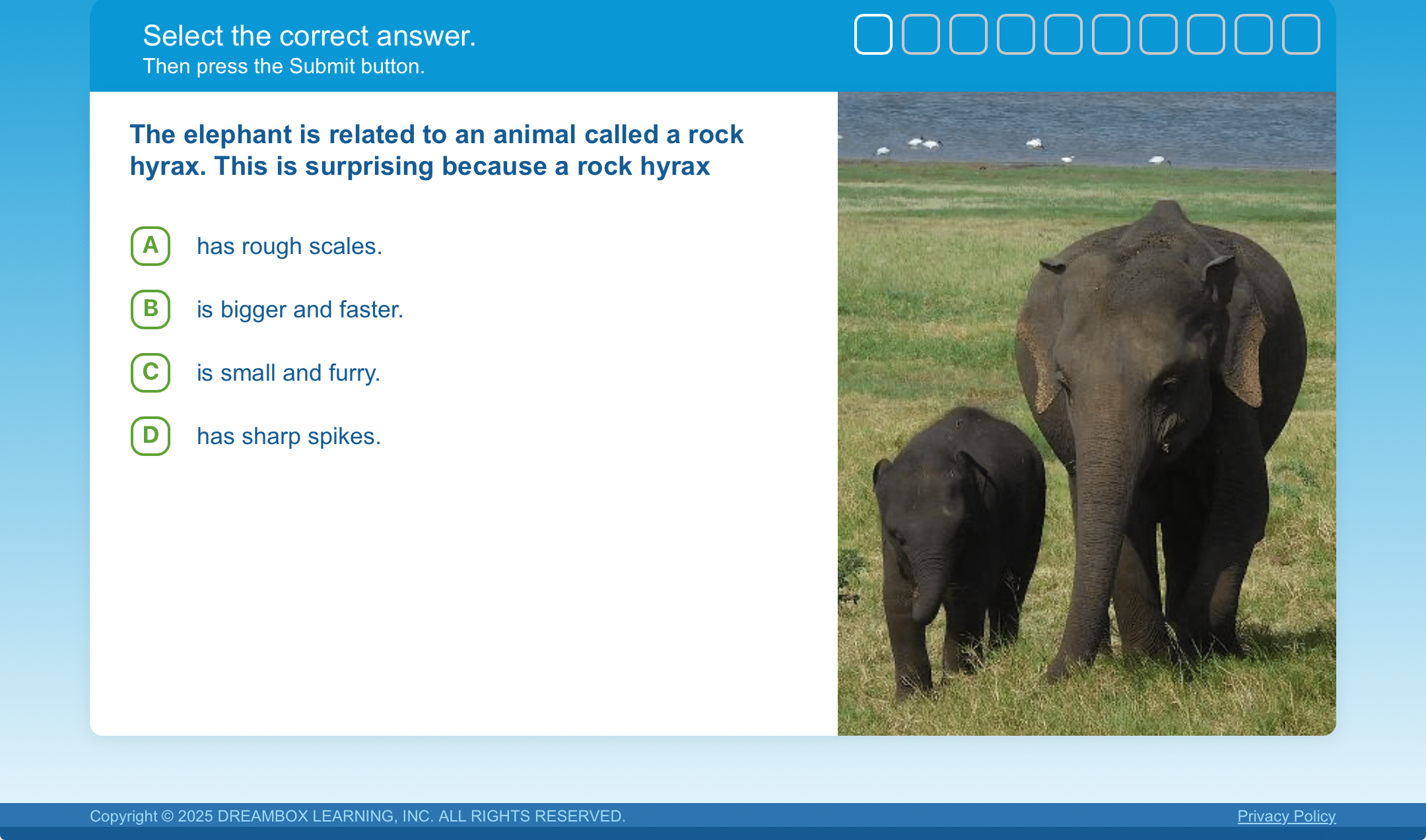 Select the correct answer.
Then press the Submit button.

The elephant is related to an animal called a rock hyrax. This is surprising because a rock hyrax

A has rough scales.

B is bigger and faster.

C is small and furry.

D has sharp spikes.

Copyright © 2025 DREAMBOX LEARNING, INC. ALL RIGHTS RESERVED.

Privacy Policy